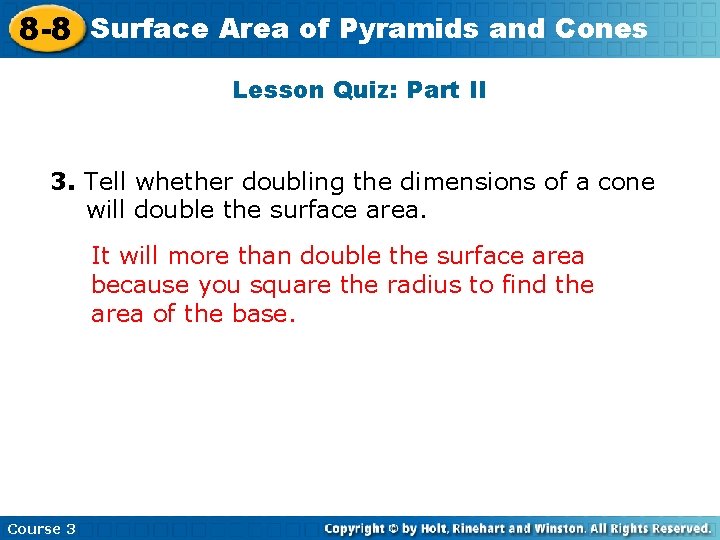 8-8 Surface Area of Pyramids and Cones

Lesson Quiz: Part II

3. Tell whether doubling the dimensions of a cone will double the surface area.

It will more than double the surface area because you square the radius to find the area of the base.

Course 3

Copyright © by Holt, Rinehart and Winston. All Rights Reserved.